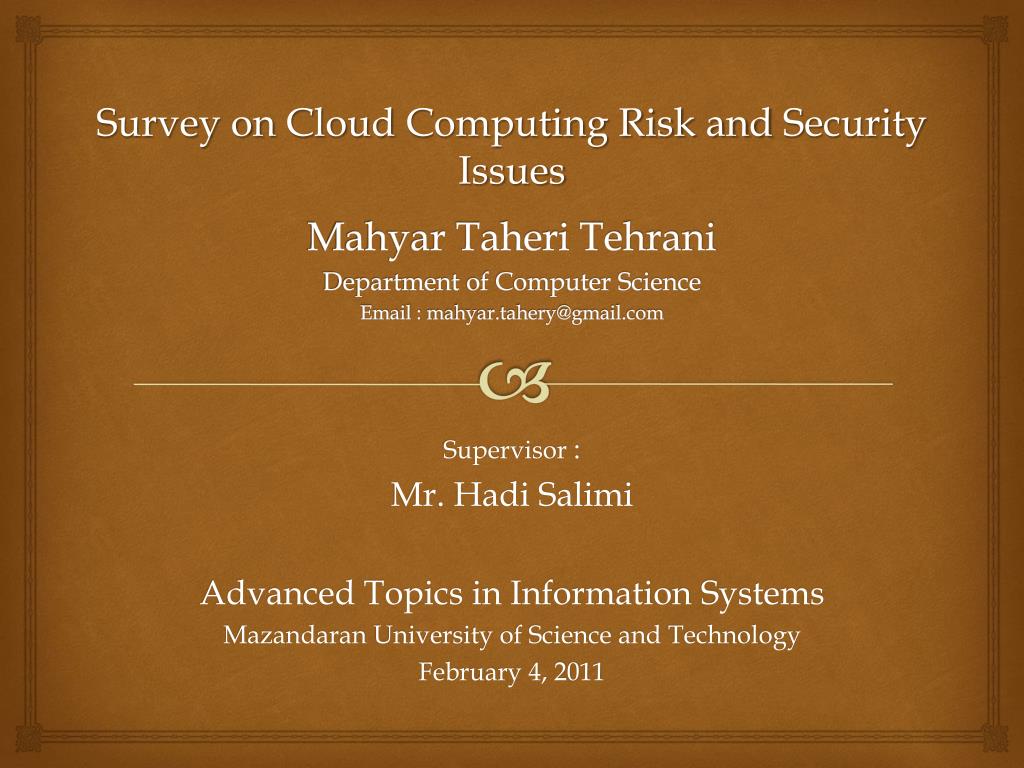 Survey on Cloud Computing Risk and Security Issues

Mahyar Taheri Tehrani

Department of Computer Science

Email : mahyar.tahery@gmail.com

Supervisor :

Mr. Hadi Salimi

Advanced Topics in Information Systems

Mazandaran University of Science and Technology

February 4, 2011